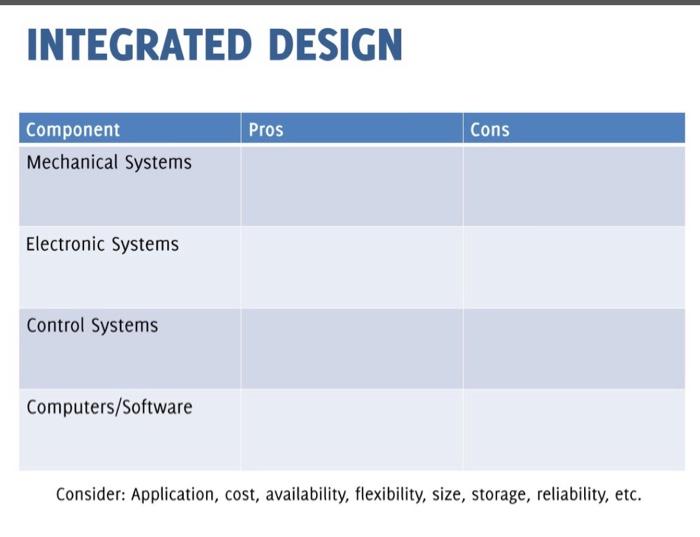 INTEGRATED DESIGN

| Component | Pros | Cons |
|---|---|---|
| Mechanical Systems | | |
| Electronic Systems | | |
| Control Systems | | |
| Computers/Software | | |

Consider: Application, cost, availability, flexibility, size, storage, reliability, etc.